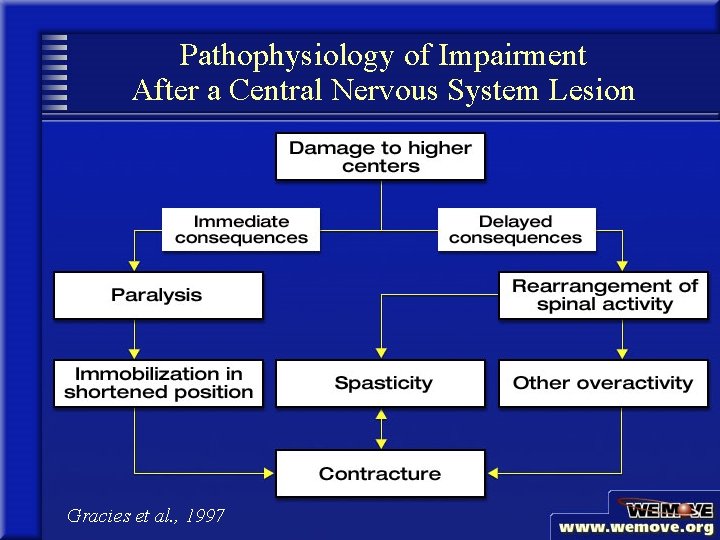 Pathophysiology of Impairment
After a Central Nervous System Lesion

Damage to higher centers

Immediate consequences

Delayed consequences

Paralysis

Rearrangement of spinal activity

Immobilization in shortened position

Spasticity

Other overactivity

Contracture

Gracies et al., 1997

WE MOVE
www.wemove.org